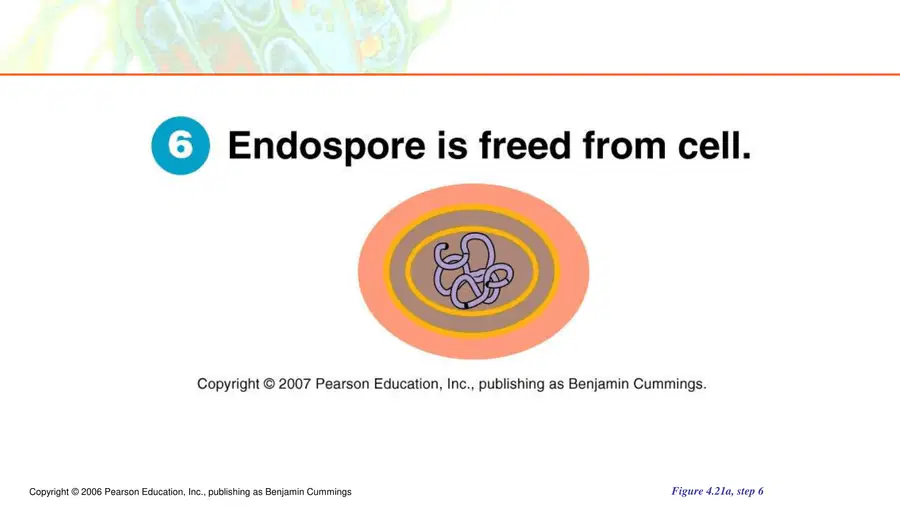 6 Endospore is freed from cell.

Copyright © 2007 Pearson Education, Inc., publishing as Benjamin Cummings.

Copyright © 2006 Pearson Education, Inc., publishing as Benjamin Cummings

Figure 4.21a, step 6